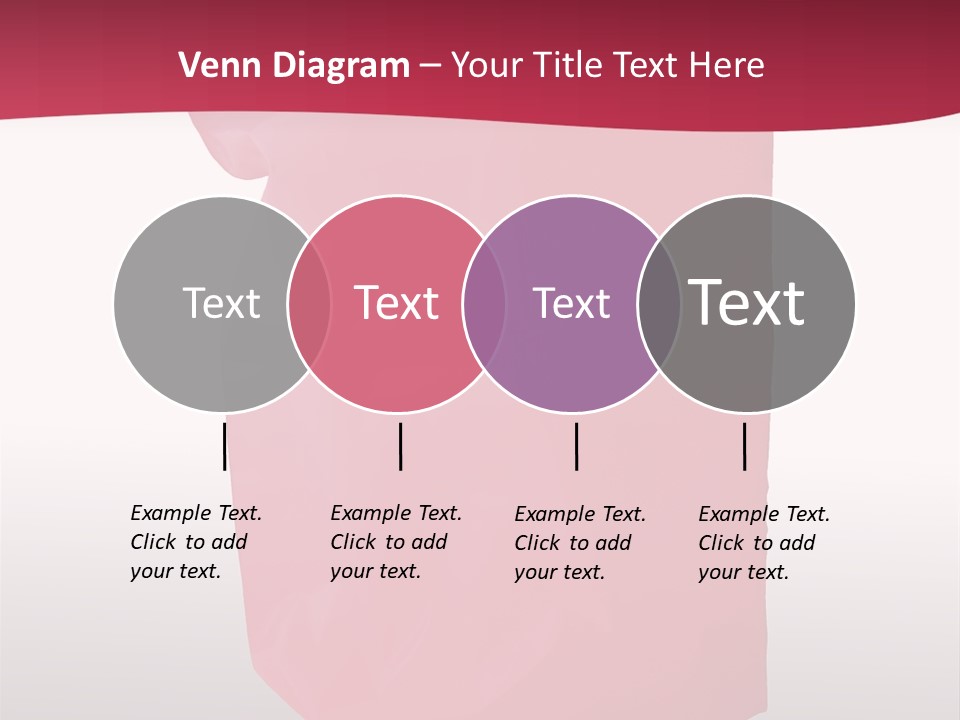 Venn Diagram – Your Title Text Here

Text

Text

Text

Text

Example Text. Click to add your text.

Example Text. Click to add your text.

Example Text. Click to add your text.

Example Text. Click to add your text.